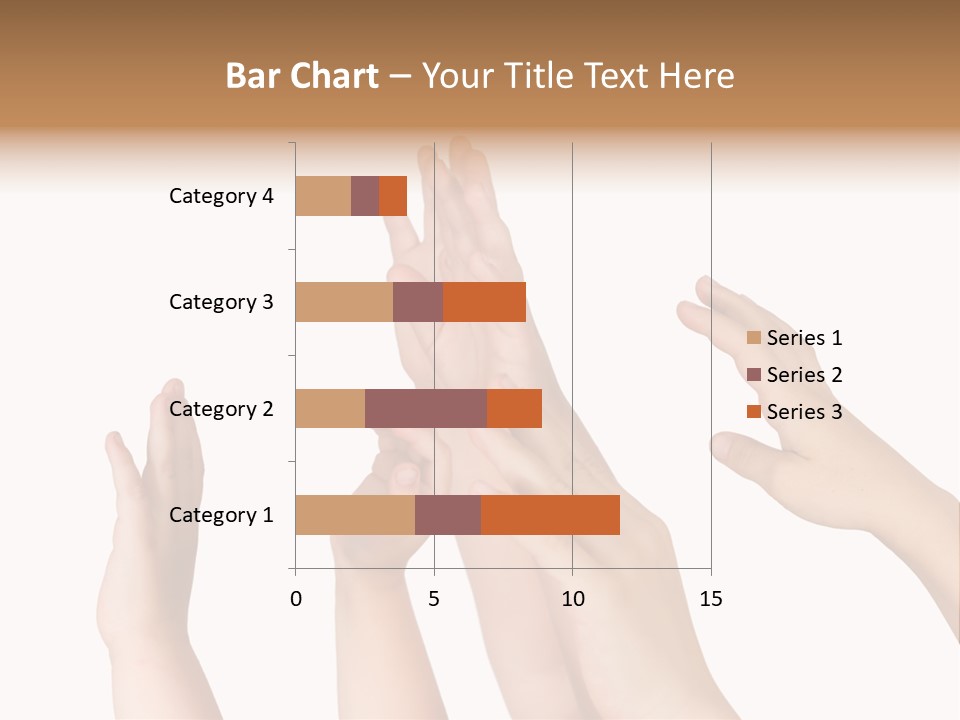 Bar Chart – Your Title Text Here

Category 4
Category 3
Category 2
Category 1

0
5
10
15

Series 1
Series 2
Series 3